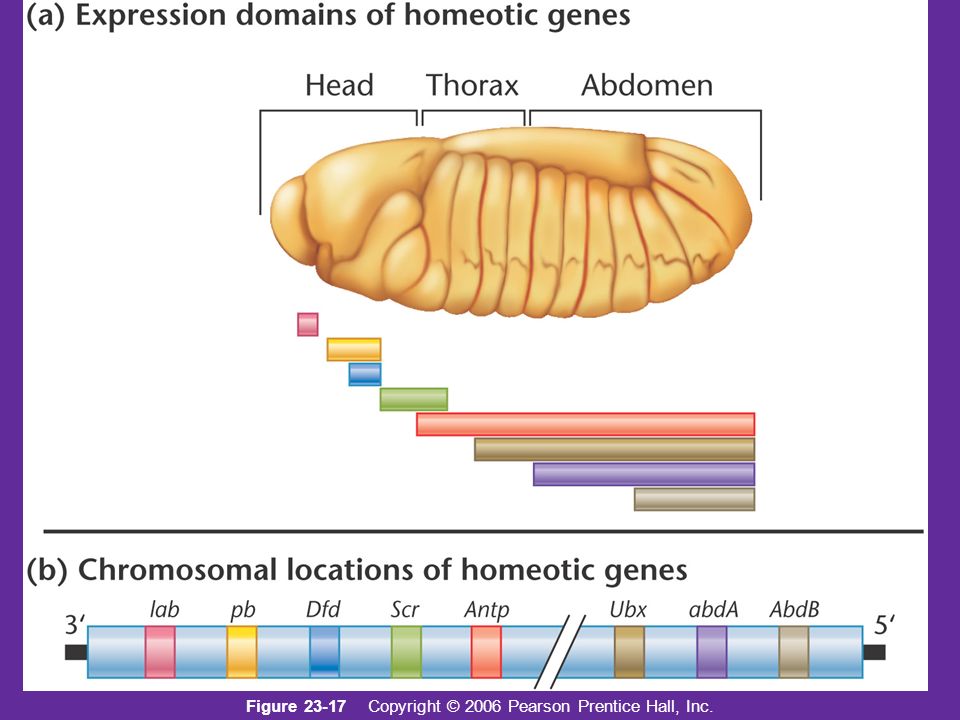 (a) Expression domains of homeotic genes

Head
Thorax
Abdomen

(b) Chromosomal locations of homeotic genes

3′
lab
pb
Dfd
Scr
Antp
Ubx
abdA
AbdB
5′

Figure 23-17 Copyright © 2006 Pearson Prentice Hall, Inc.